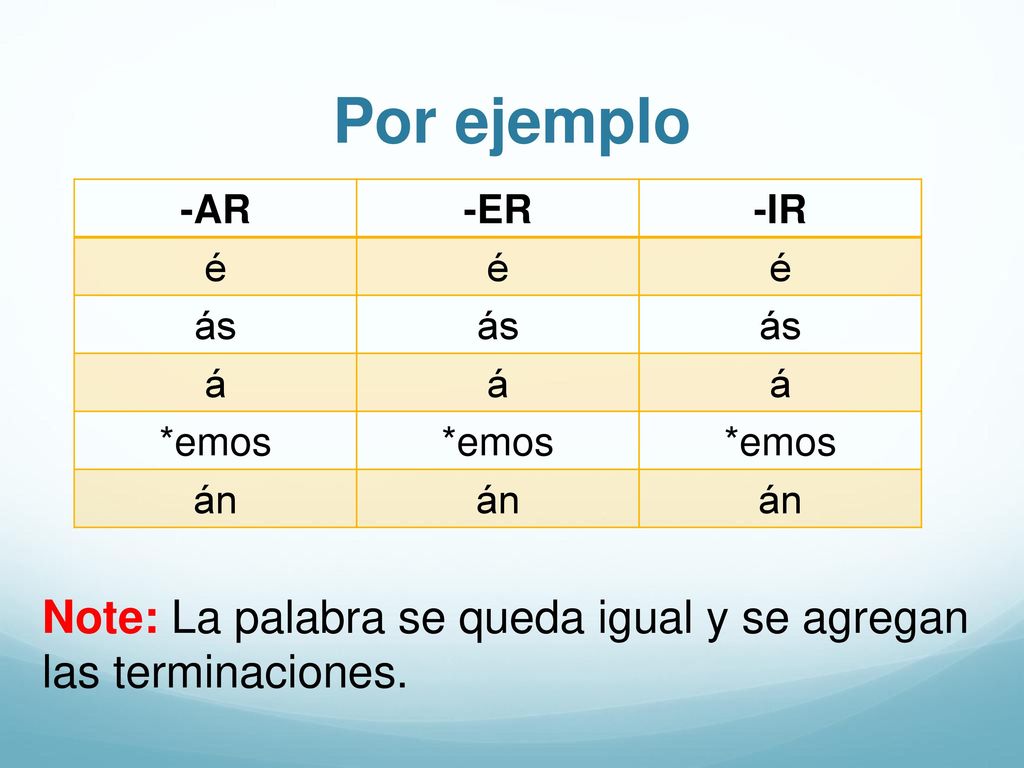 Por ejemplo

| -AR | -ER | -IR |
|---|---|---|
| é | é | é |
| ás | ás | ás |
| á | á | á |
| *emos | *emos | *emos |
| án | án | án |

Note: La palabra se queda igual y se agregan las terminaciones.